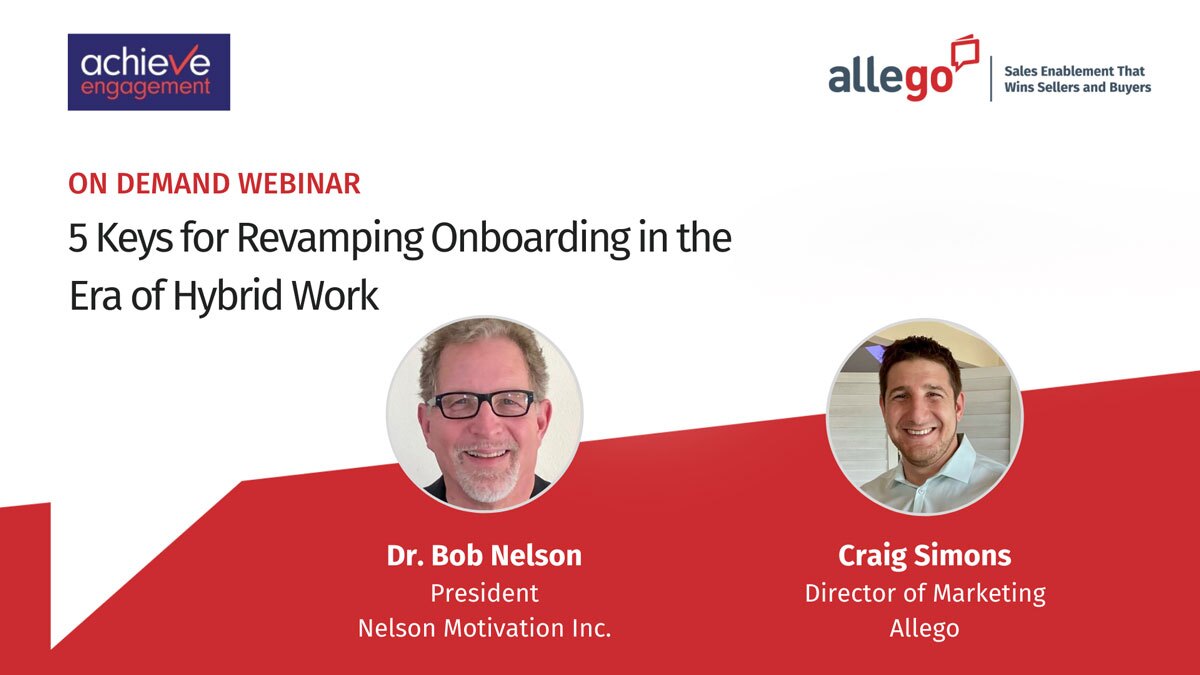 achieve engagement

allego

Sales Enablement That Wins Sellers and Buyers

ON DEMAND WEBINAR

5 Keys for Revamping Onboarding in the Era of Hybrid Work

Dr. Bob Nelson
President
Nelson Motivation Inc.

Craig Simons
Director of Marketing
Allego